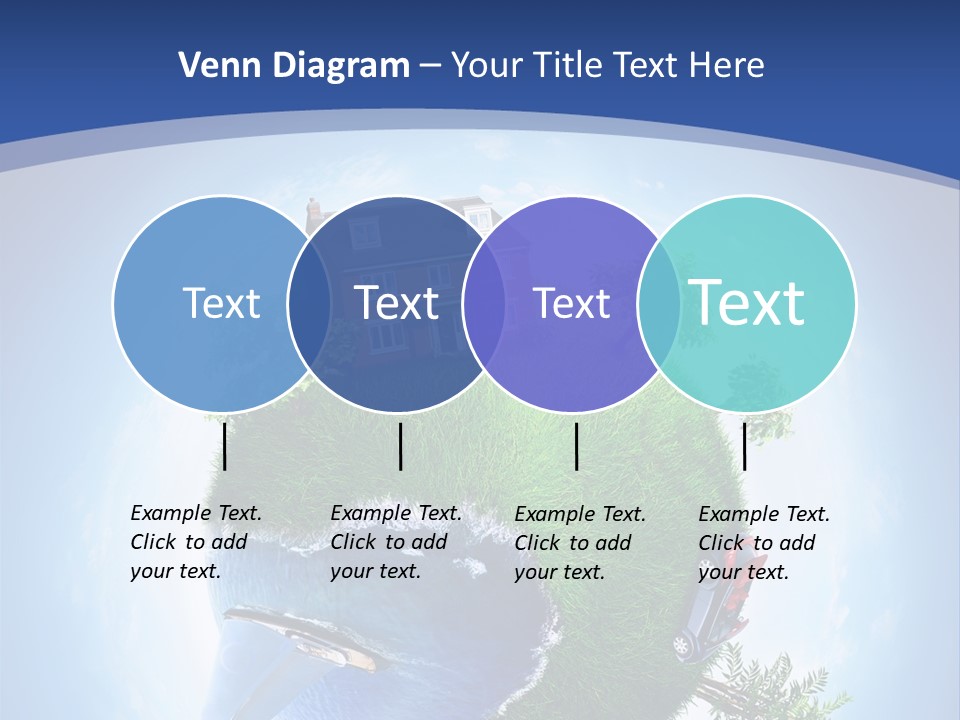 Venn Diagram – Your Title Text Here

Text

Text

Text

Text

Example Text. Click to add your text.

Example Text. Click to add your text.

Example Text. Click to add your text.

Example Text. Click to add your text.